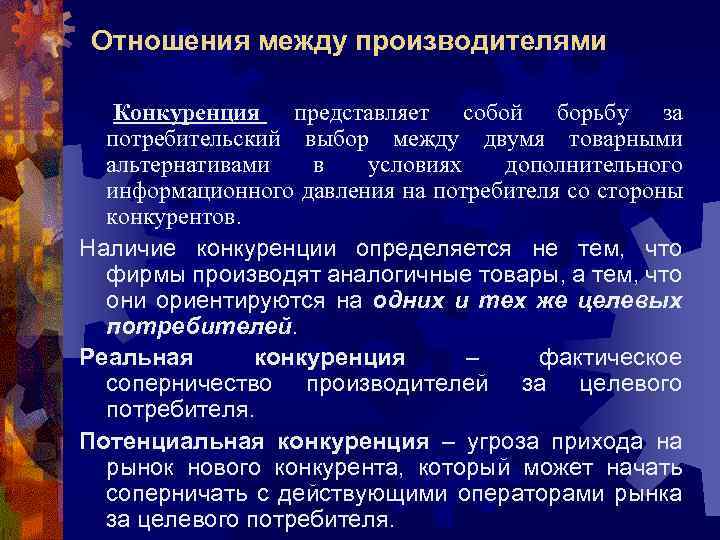 Отношения между производителями

Конкуренция представляет собой борьбу за потребительский выбор между двумя товарными альтернативами в условиях дополнительного информационного давления на потребителя со стороны конкурентов.

Наличие конкуренции определяется не тем, что фирмы производят аналогичные товары, а тем, что они ориентируются на одних и тех же целевых потребителей.

Реальная конкуренция – фактическое соперничество производителей за целевого потребителя.

Потенциальная конкуренция – угроза прихода на рынок нового конкурента, который может начать соперничать с действующими операторами рынка за целевого потребителя.